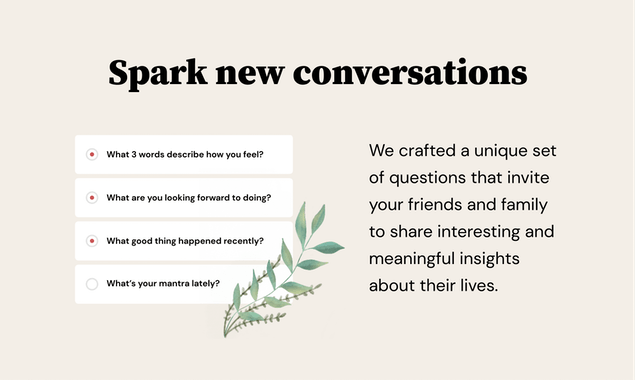 Spark new conversations

What 3 words describe how you feel?

What are you looking forward to doing?

What good thing happened recently?

What's your mantra lately?

We crafted a unique set of questions that invite your friends and family to share interesting and meaningful insights about their lives.